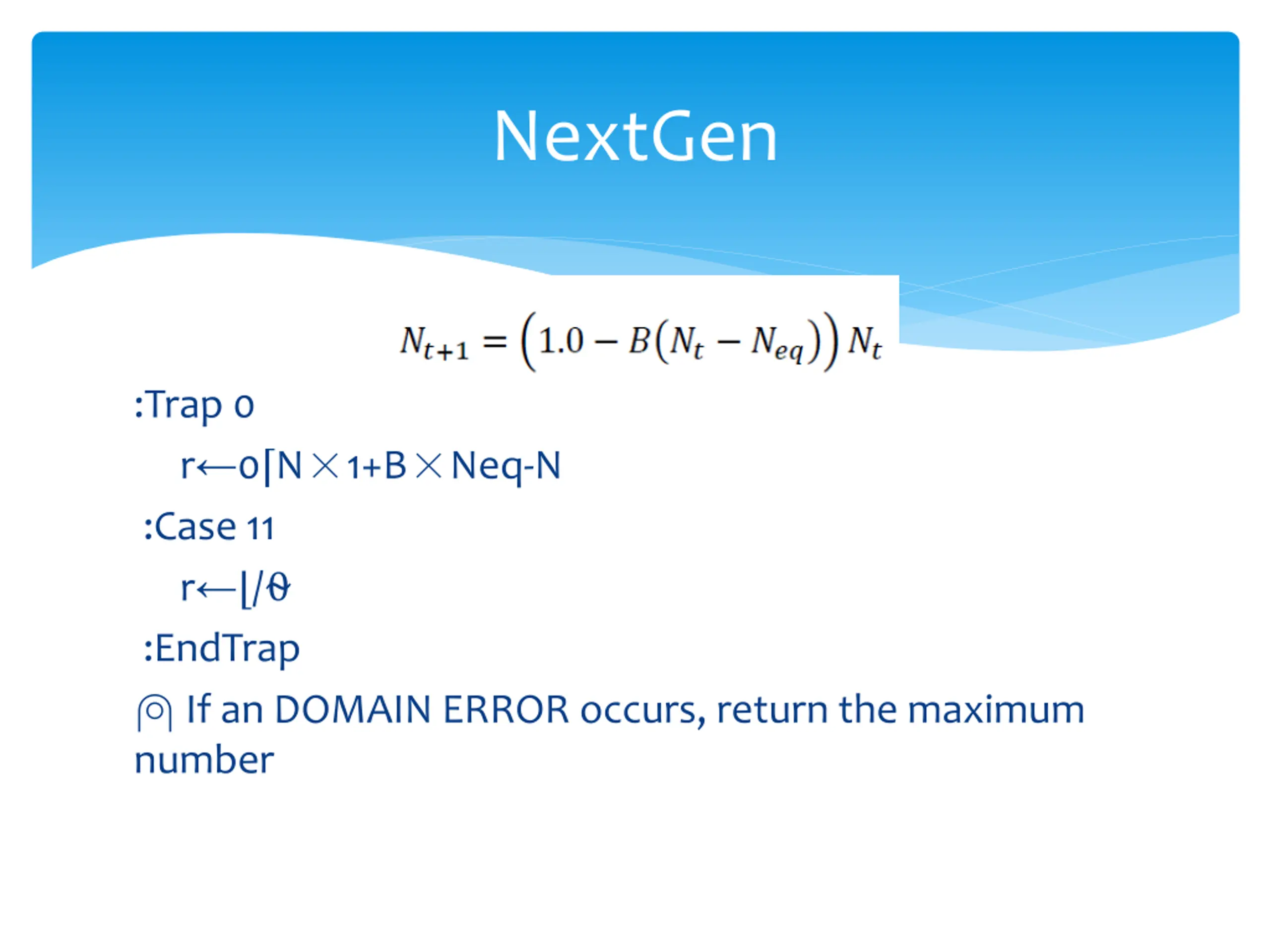 NextGen

$N_{t+1} = \left(1.0 - B\left(N_t - N_{eq}\right)\right) N_t$

:Trap 0

r←0⌈N×1+B×Neq-N

:Case 11

r←⌊/⍬

:EndTrap

⍝ If an DOMAIN ERROR occurs, return the maximum number